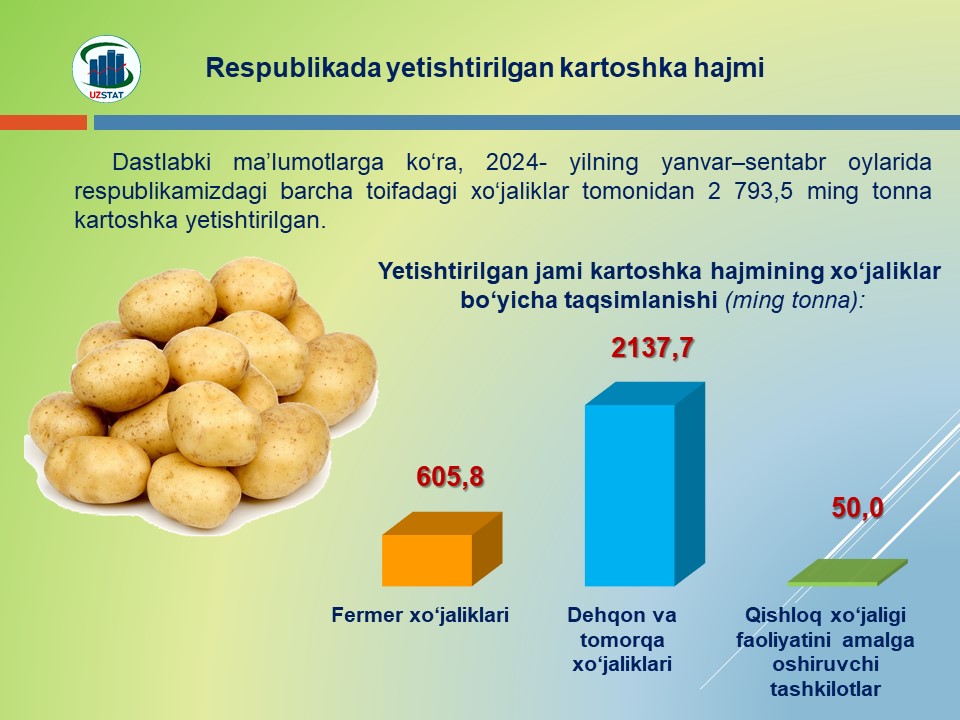 UZSTAT

Respublikada yetishtirilgan kartoshka hajmi

Dastlabki ma’lumotlarga ko‘ra, 2024- yilning yanvar–sentabr oylarida respublikamizdagi barcha toifadagi xo‘jaliklar tomonidan 2 793,5 ming tonna kartoshka yetishtirilgan.

Yetishtirilgan jami kartoshka hajmining xo‘jaliklar bo‘yicha taqsimlanishi (ming tonna):

605,8

2137,7

50,0

Fermer xo‘jaliklari

Dehqon va tomorqa xo‘jaliklari

Qishloq xo‘jaligi faoliyatini amalga oshiruvchi tashkilotlar